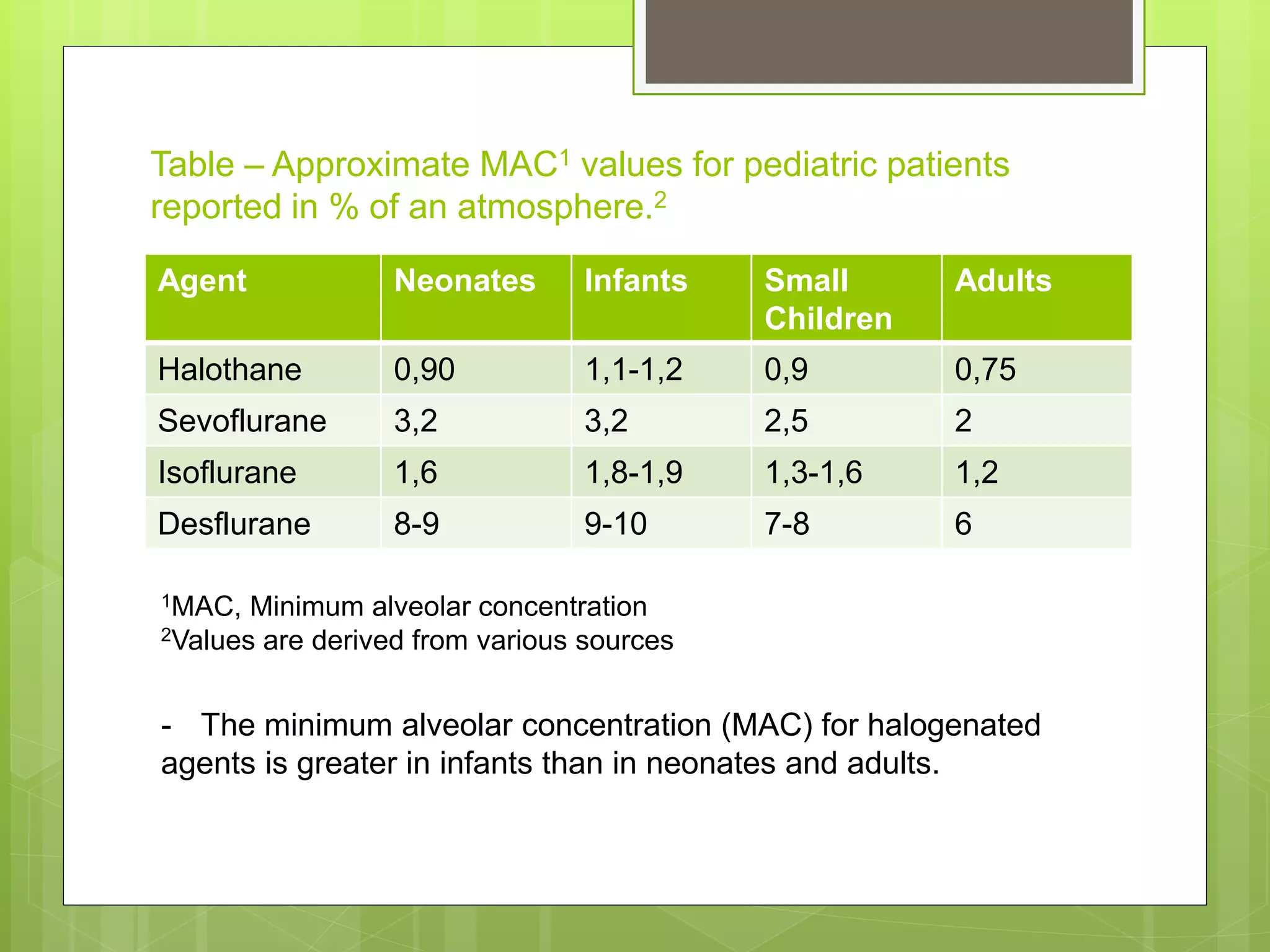 Table – Approximate MAC$^1$ values for pediatric patients reported in % of an atmosphere.$^2$

| Agent | Neonates | Infants | Small Children | Adults |
|---|---|---|---|---|
| Halothane | 0,90 | 1,1-1,2 | 0,9 | 0,75 |
| Sevoflurane | 3,2 | 3,2 | 2,5 | 2 |
| Isoflurane | 1,6 | 1,8-1,9 | 1,3-1,6 | 1,2 |
| Desflurane | 8-9 | 9-10 | 7-8 | 6 |

$^1$MAC, Minimum alveolar concentration
$^2$Values are derived from various sources

- The minimum alveolar concentration (MAC) for halogenated agents is greater in infants than in neonates and adults.